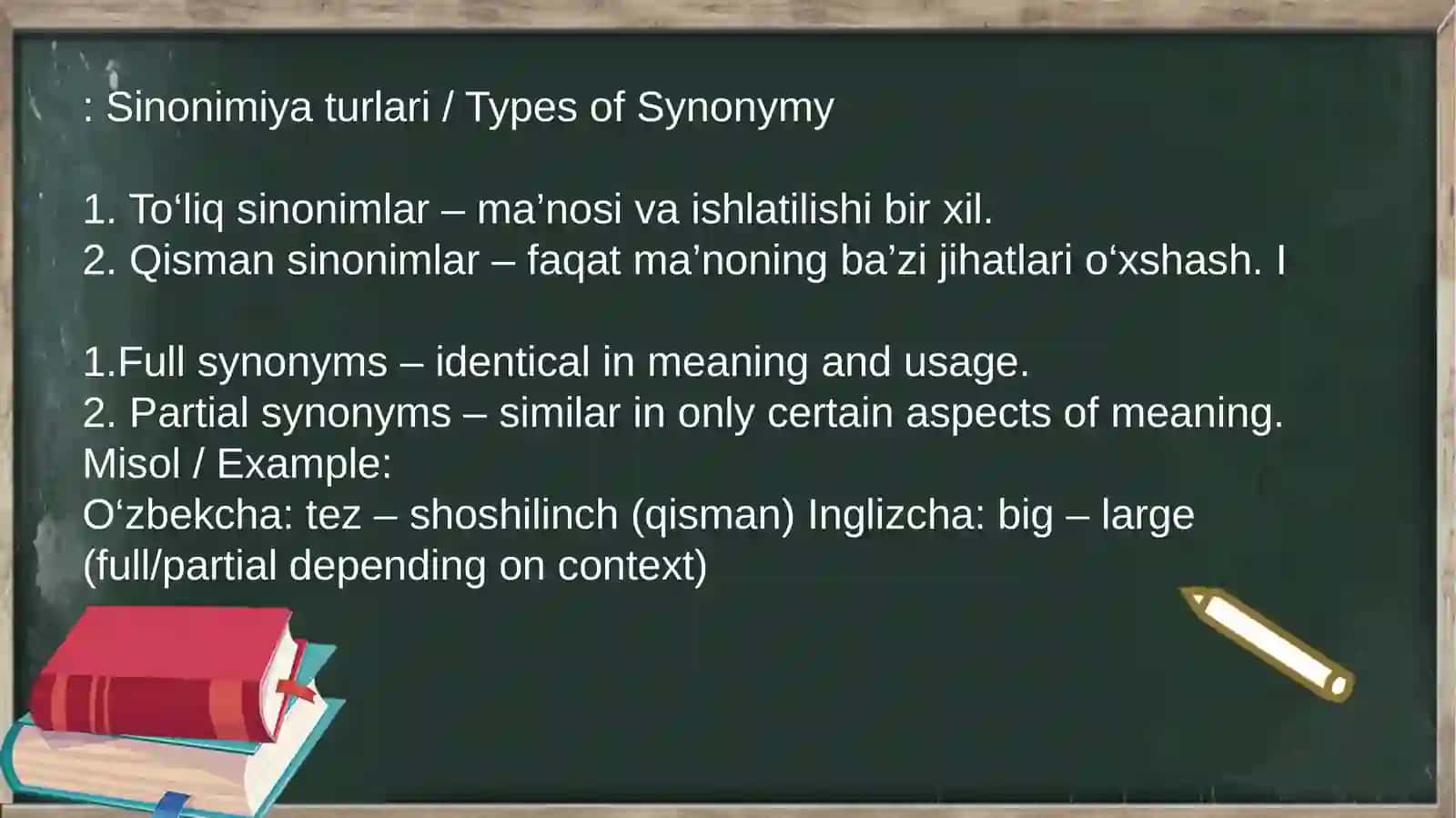 : Sinonimiya turlari / Types of Synonymy

1. To‘liq sinonimlar – ma’nosi va ishlatilishi bir xil.
2. Qisman sinonimlar – faqat ma’noning ba’zi jihatlari o‘xshash. I

1.Full synonyms – identical in meaning and usage.
2. Partial synonyms – similar in only certain aspects of meaning.
Misol / Example:
O‘zbekcha: tez – shoshilinch (qisman) Inglizcha: big – large (full/partial depending on context)